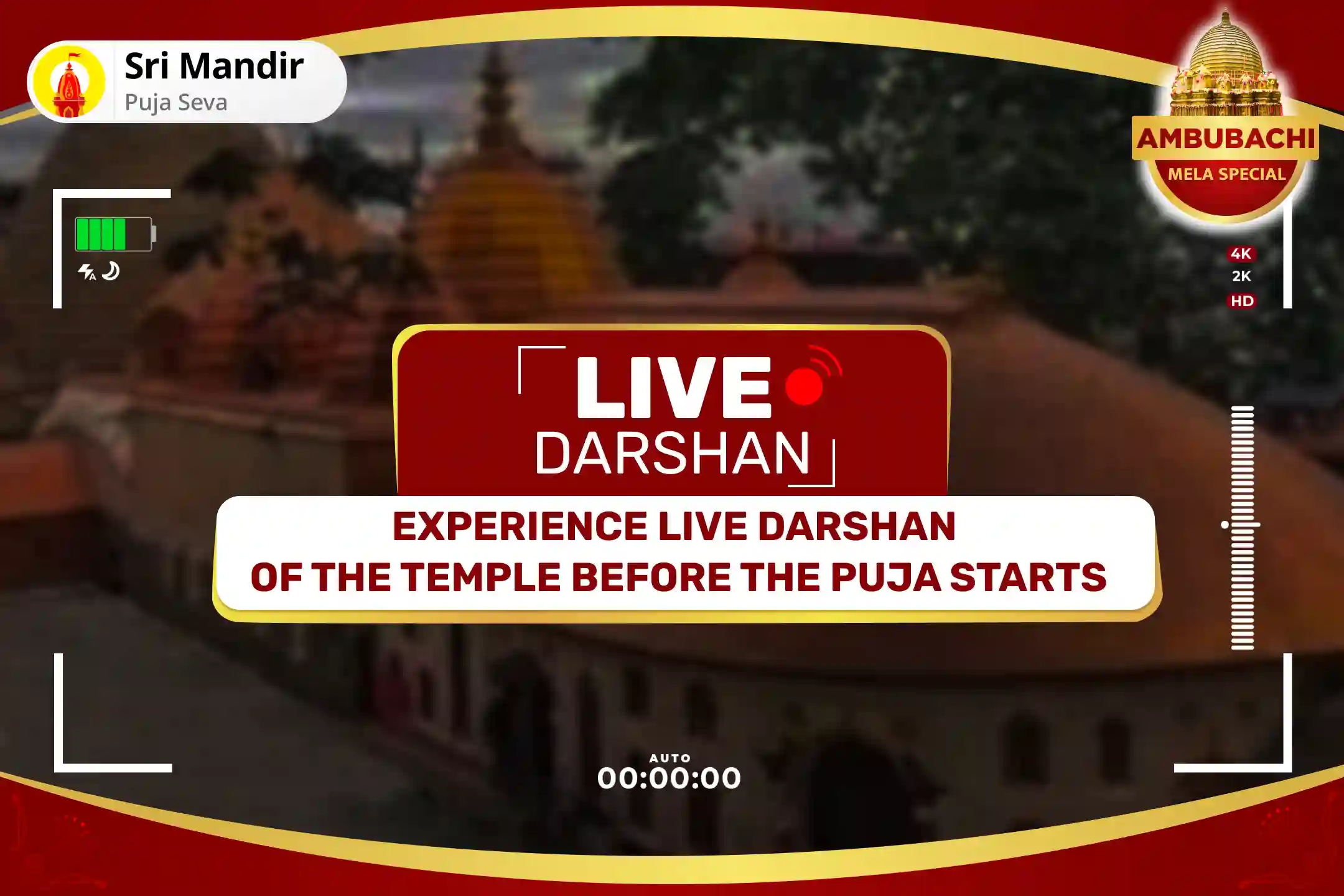 Sri Mandir
Puja Seva

AMBUBACHI
MELA SPECIAL

4K
2K
HD

LIVE
DARSHAN

EXPERIENCE LIVE DARSHAN
OF THE TEMPLE BEFORE THE PUJA STARTS

AUTO
00:00:00